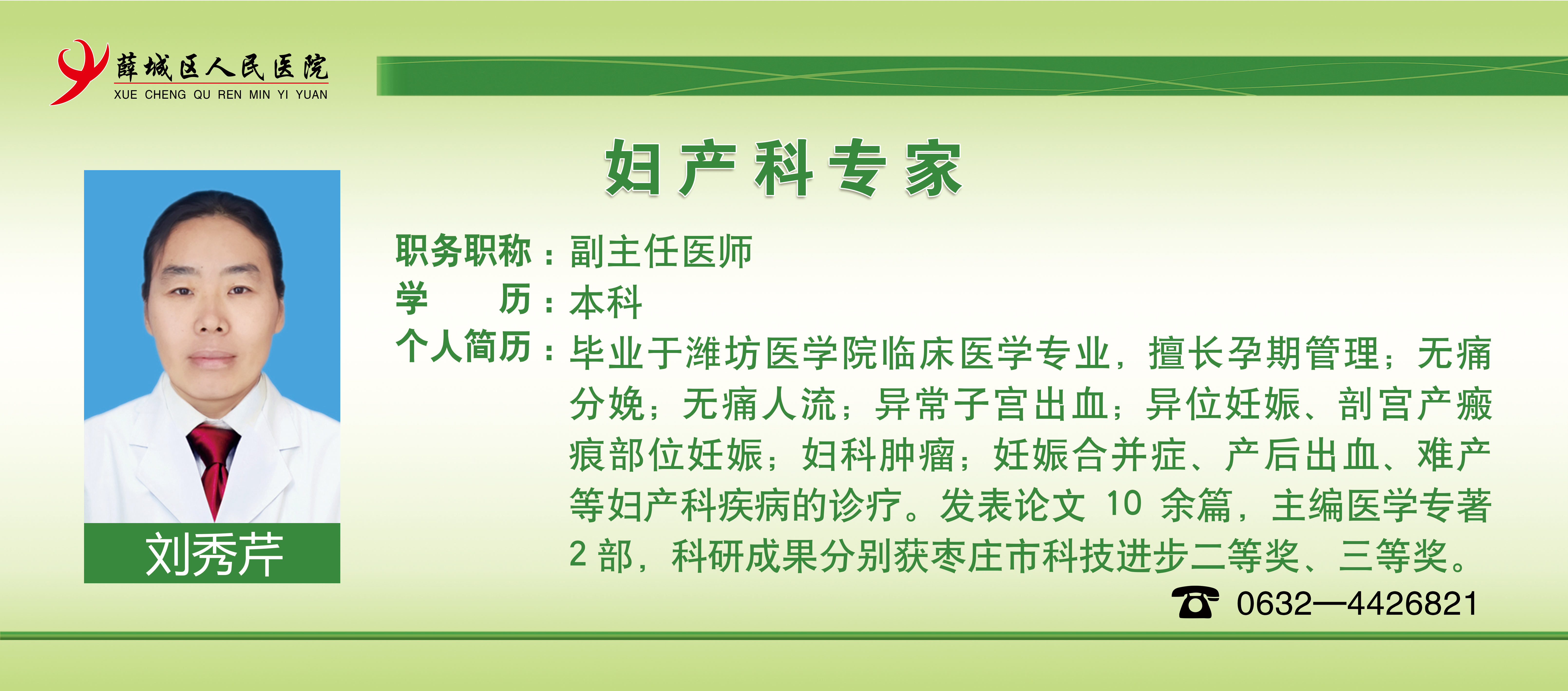 薛城区人民医院
XUE CHENG QU REN MIN YI YUAN

妇产科专家

刘秀芹

职务职称：副主任医师
学　　历：本科
个人简历：毕业于潍坊医学院临床医学专业，擅长孕期管理；无痛分娩；无痛人流；异常子宫出血；异位妊娠、剖宫产瘢痕部位妊娠；妇科肿瘤；妊娠合并症、产后出血、难产等妇产科疾病的诊疗。发表论文 10 余篇，主编医学专著 2 部，科研成果分别获枣庄市科技进步二等奖、三等奖。

0632—4426821